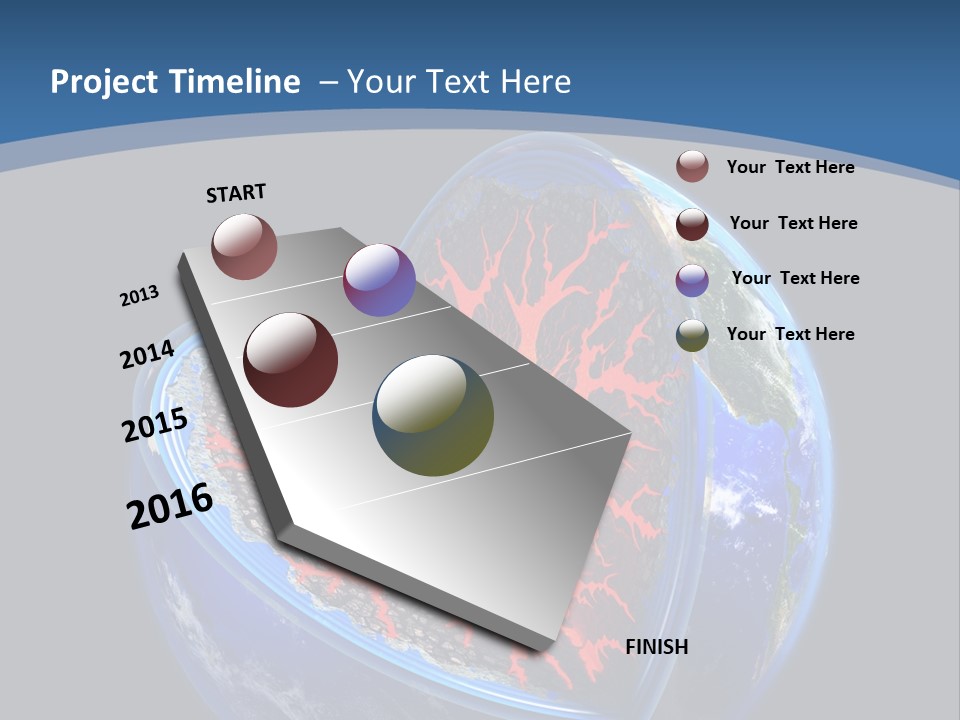 Project Timeline – Your Text Here

START

2013

2014

2015

2016

FINISH

Your Text Here

Your Text Here

Your Text Here

Your Text Here